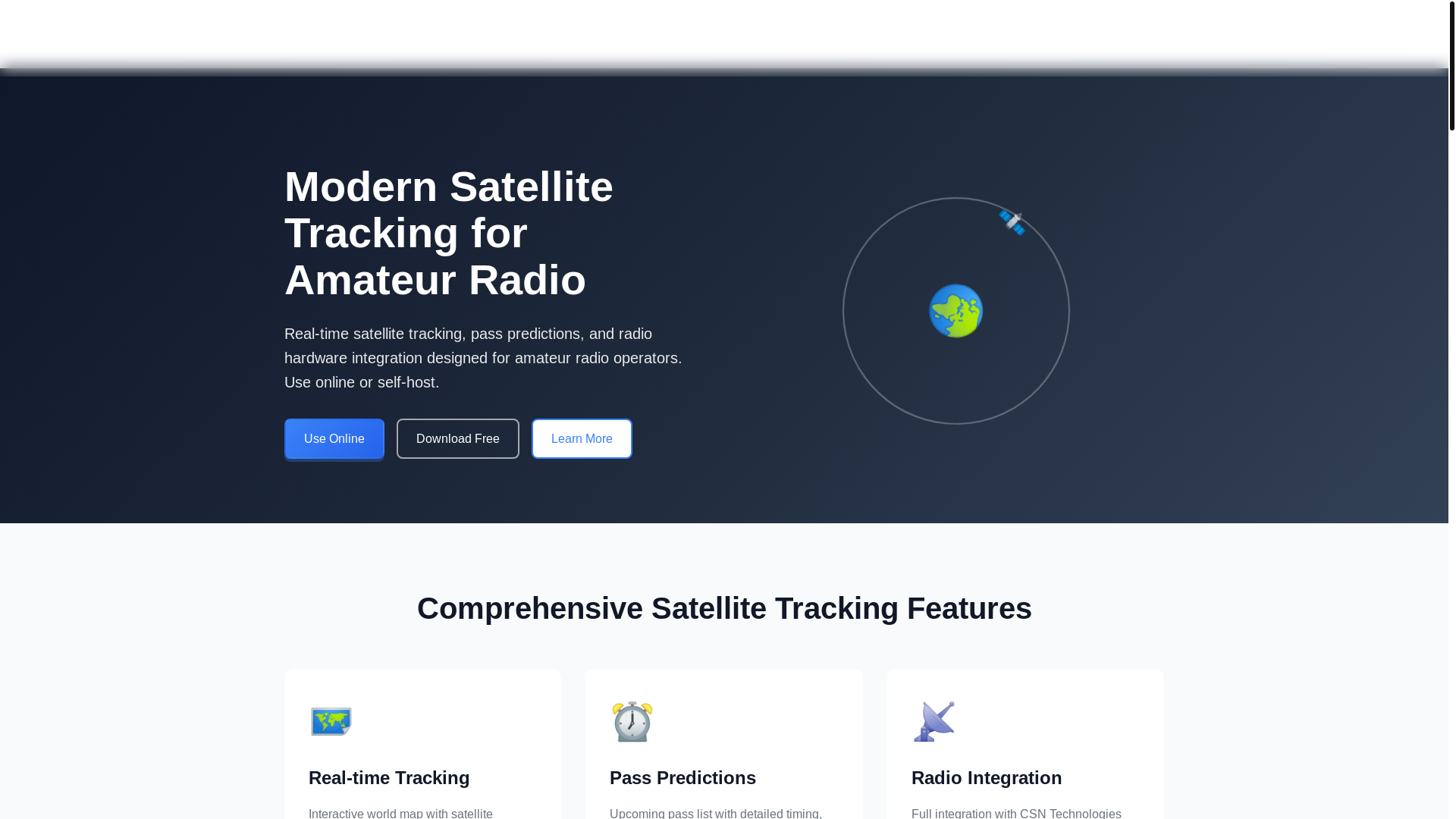 Modern Satellite Tracking for Amateur Radio

Real-time satellite tracking, pass predictions, and radio hardware integration designed for amateur radio operators. Use online or self-host.

Use Online

Download Free

Learn More

Comprehensive Satellite Tracking Features

Real-time Tracking

Interactive world map with satellite

Pass Predictions

Upcoming pass list with detailed timing,

Radio Integration

Full integration with CSN Technologies